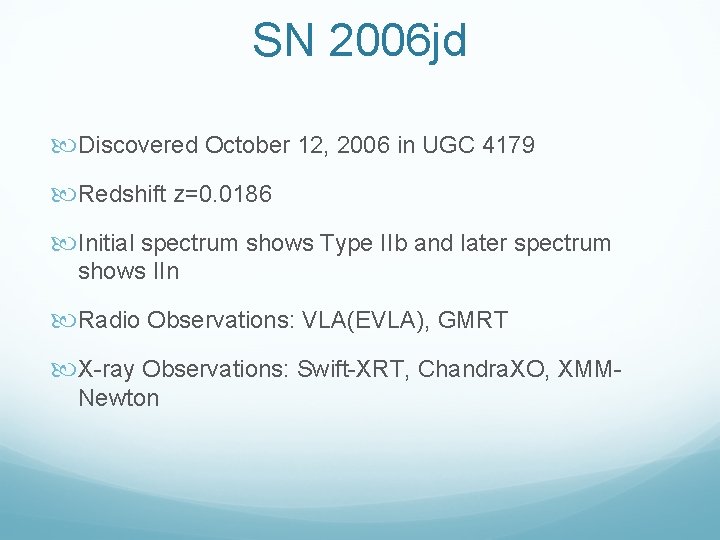 SN 2006jd

Discovered October 12, 2006 in UGC 4179

Redshift z=0.0186

Initial spectrum shows Type IIb and later spectrum shows IIn

Radio Observations: VLA(EVLA), GMRT

X-ray Observations: Swift-XRT, ChandraXO, XMM-Newton